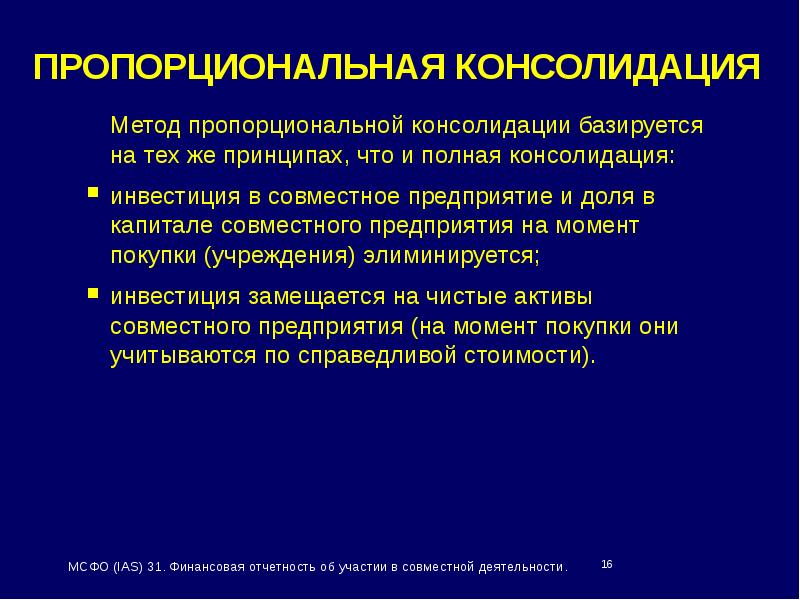 ПРОПОРЦИОНАЛЬНАЯ КОНСОЛИДАЦИЯ

Метод пропорциональной консолидации базируется на тех же принципах, что и полная консолидация:

- инвестиция в совместное предприятие и доля в капитале совместного предприятия на момент покупки (учреждения) элиминируется;
- инвестиция замещается на чистые активы совместного предприятия (на момент покупки они учитываются по справедливой стоимости).

МСФО (IAS) 31. Финансовая отчетность об участии в совместной деятельности.

16